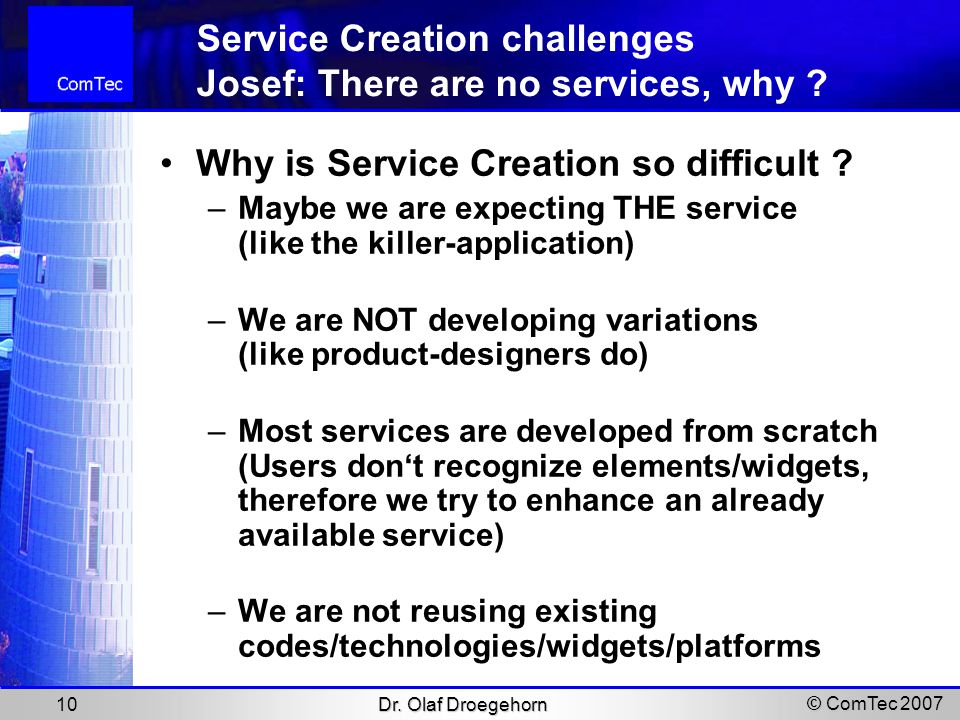 ComTec

Service Creation challenges
Josef: There are no services, why ?

• Why is Service Creation so difficult ?

– Maybe we are expecting THE service (like the killer-application)

– We are NOT developing variations (like product-designers do)

– Most services are developed from scratch (Users don‘t recognize elements/widgets, therefore we try to enhance an already available service)

– We are not reusing existing codes/technologies/widgets/platforms

10

Dr. Olaf Droegehorn

© ComTec 2007